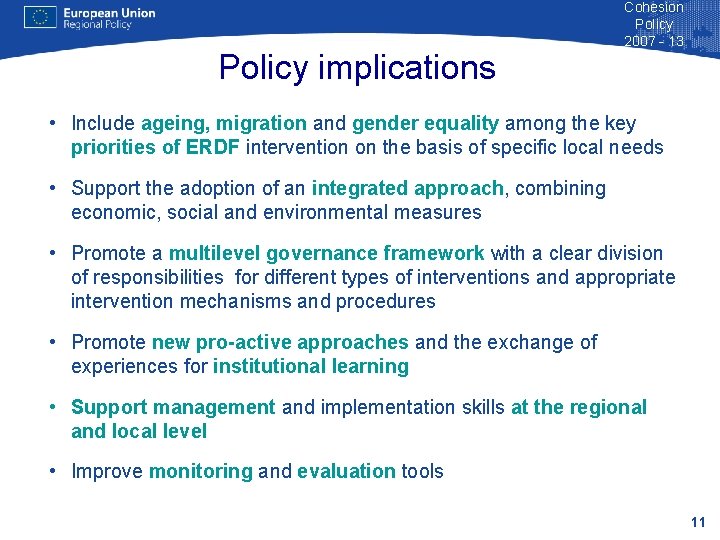 European Union
Regional Policy

Cohesion Policy 2007 - 13

Policy implications

• Include ageing, migration and gender equality among the key priorities of ERDF intervention on the basis of specific local needs

• Support the adoption of an integrated approach, combining economic, social and environmental measures

• Promote a multilevel governance framework with a clear division of responsibilities for different types of interventions and appropriate intervention mechanisms and procedures

• Promote new pro-active approaches and the exchange of experiences for institutional learning

• Support management and implementation skills at the regional and local level

• Improve monitoring and evaluation tools

11